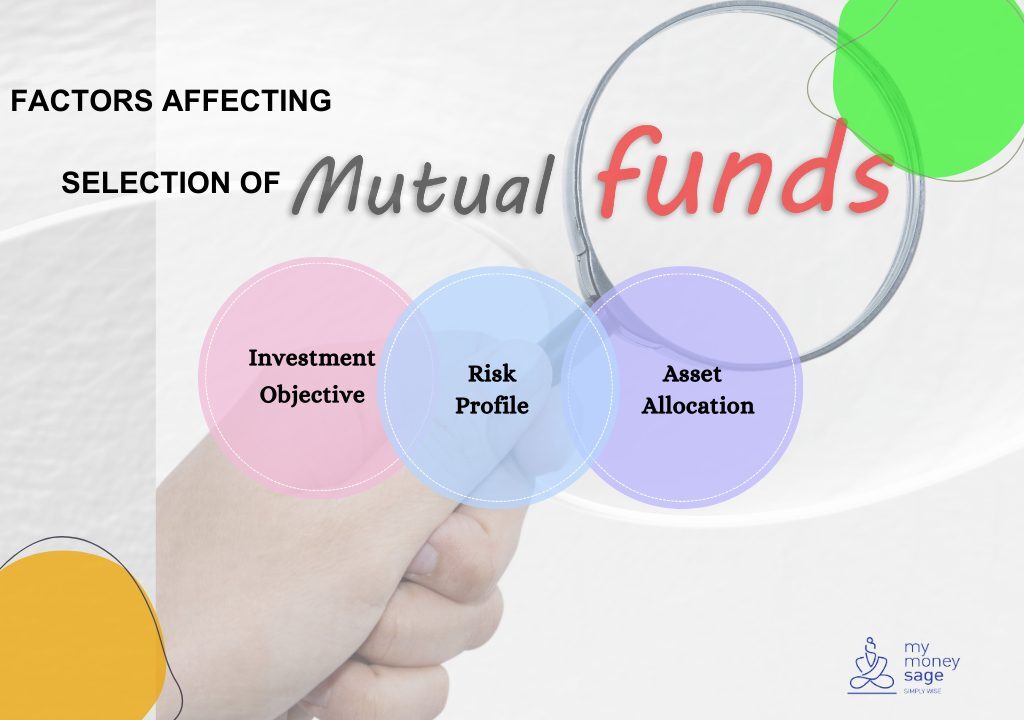 FACTORS AFFECTING

SELECTION OF Mutual funds

Investment Objective

Risk Profile

Asset Allocation

my money sage
SIMPLY WISE